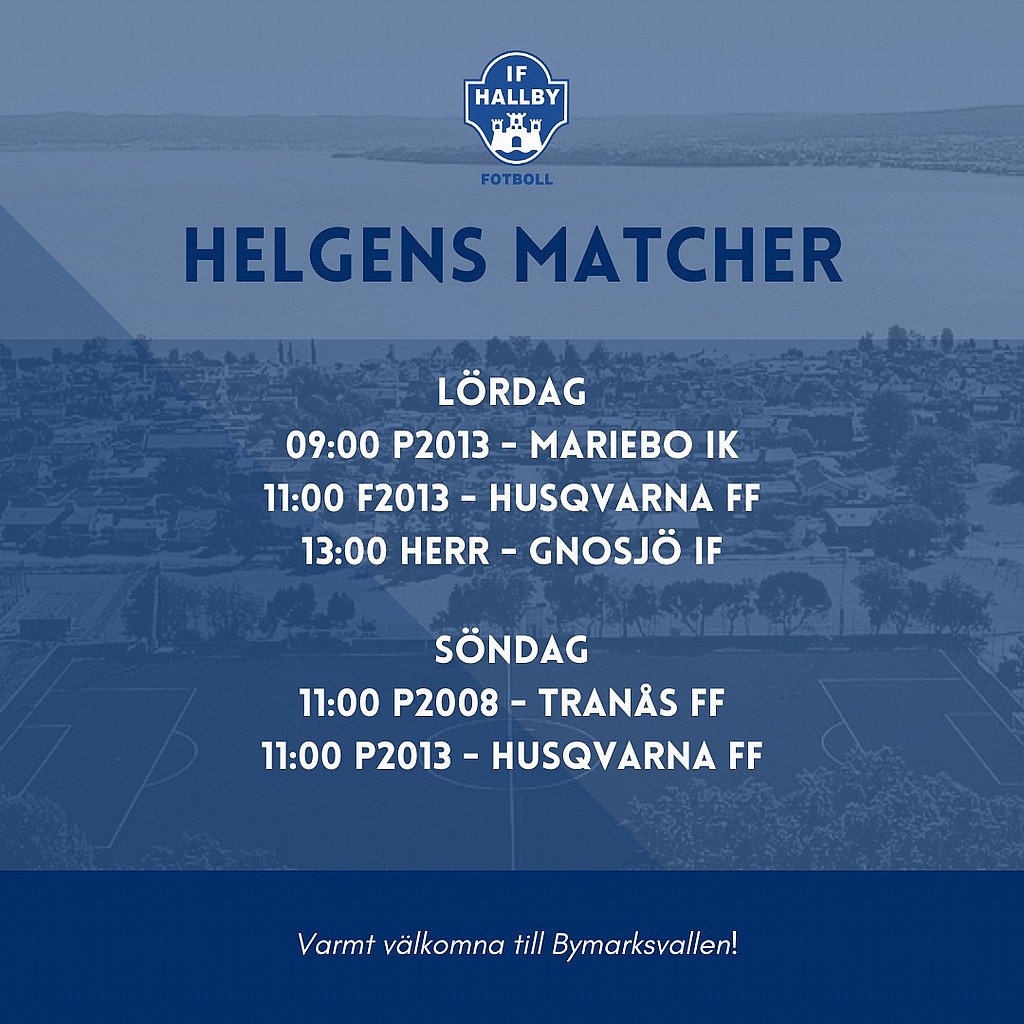 IF HALLBY
FOTBOLL

HELGENS MATCHER

LÖRDAG
09:00 P2013 - MARIEBO IK
11:00 F2013 - HUSQVARNA FF
13:00 HERR - GNOSJÖ IF

SÖNDAG
11:00 P2008 - TRANÅS FF
11:00 P2013 - HUSQVARNA FF

Varmt välkomna till Bymarksvallen!